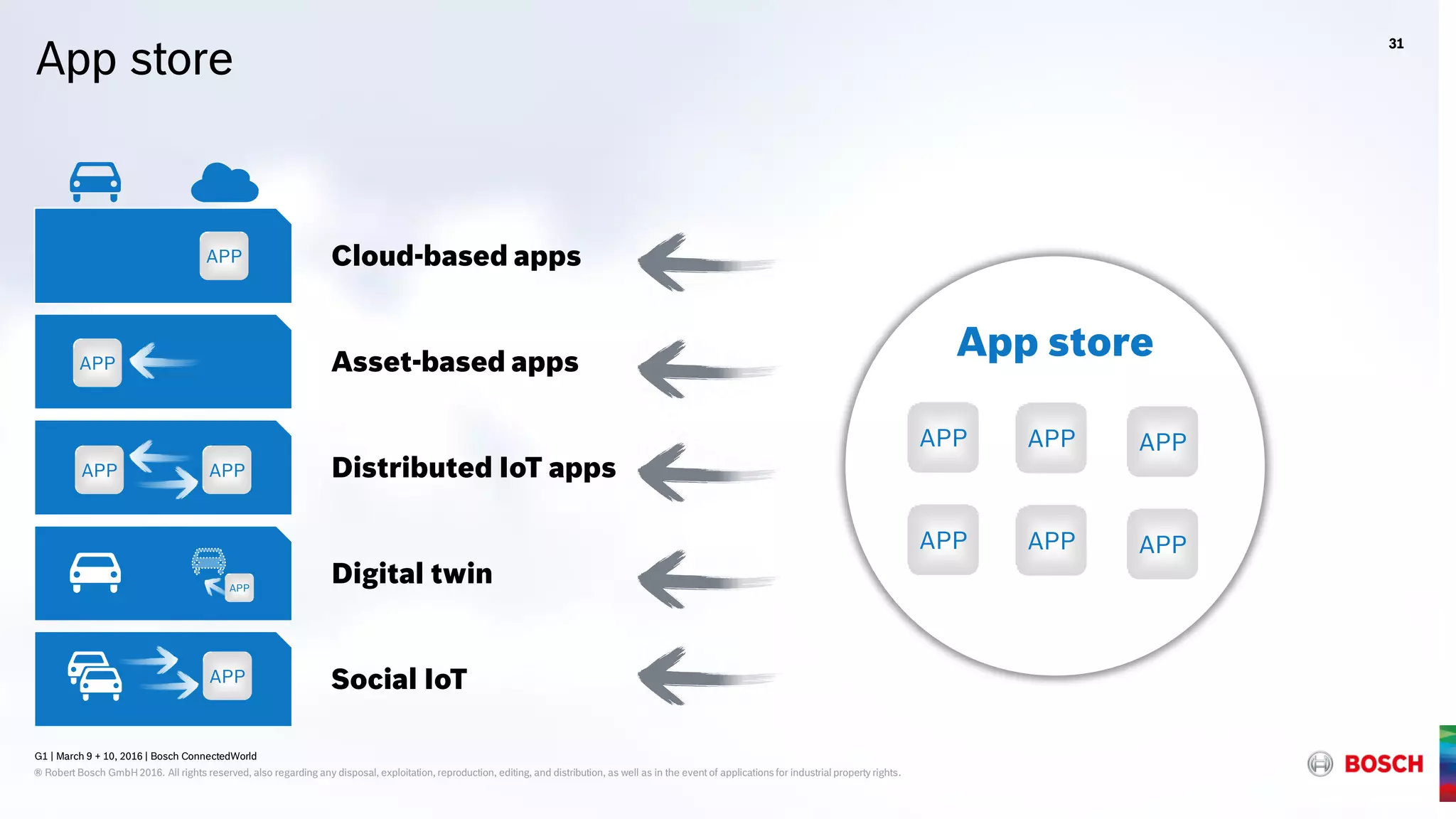 App store

31

APP

Cloud-based apps

APP

Asset-based apps

APP

APP

Distributed IoT apps

APP

Digital twin

APP

Social IoT

App store

APP

APP

APP

APP

APP

APP

G1 | March 9 + 10, 2016 | Bosch ConnectedWorld

® Robert Bosch GmbH 2016. All rights reserved, also regarding any disposal, exploitation, reproduction, editing, and distribution, as well as in the event of applications for industrial property rights.

BOSCH